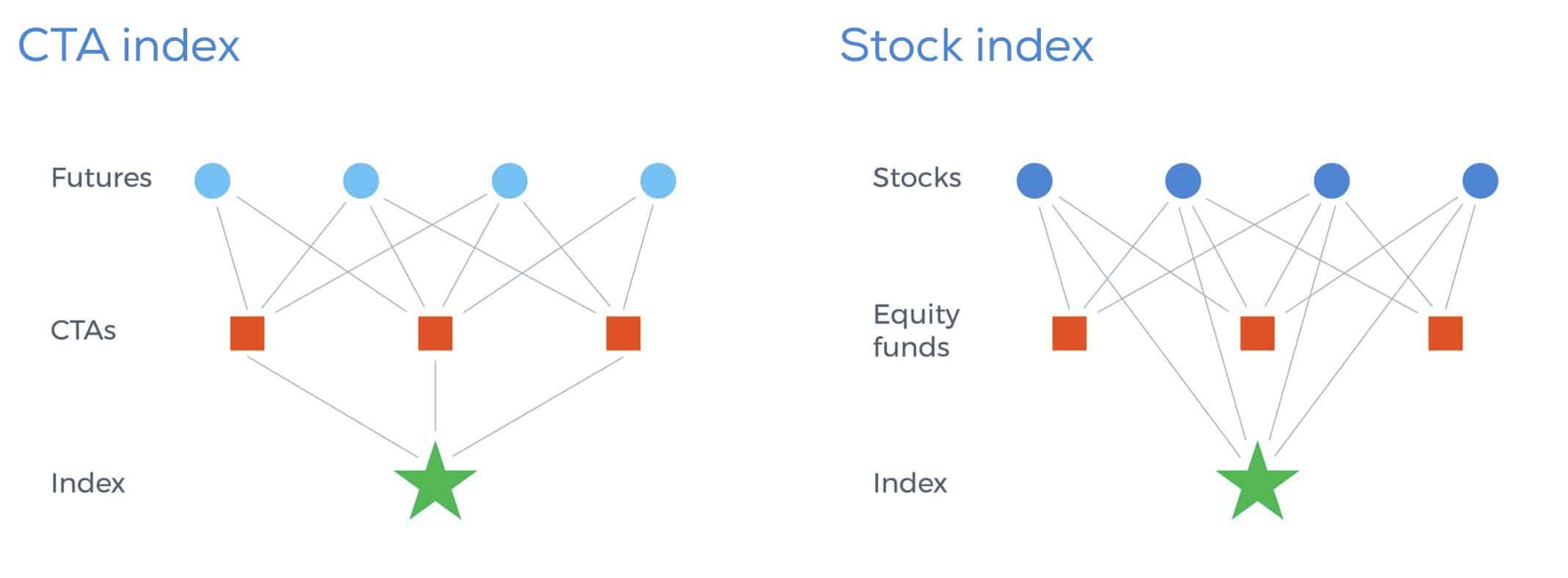 CTA index

Futures

CTAs

Index

Stock index

Stocks

Equity funds

Index